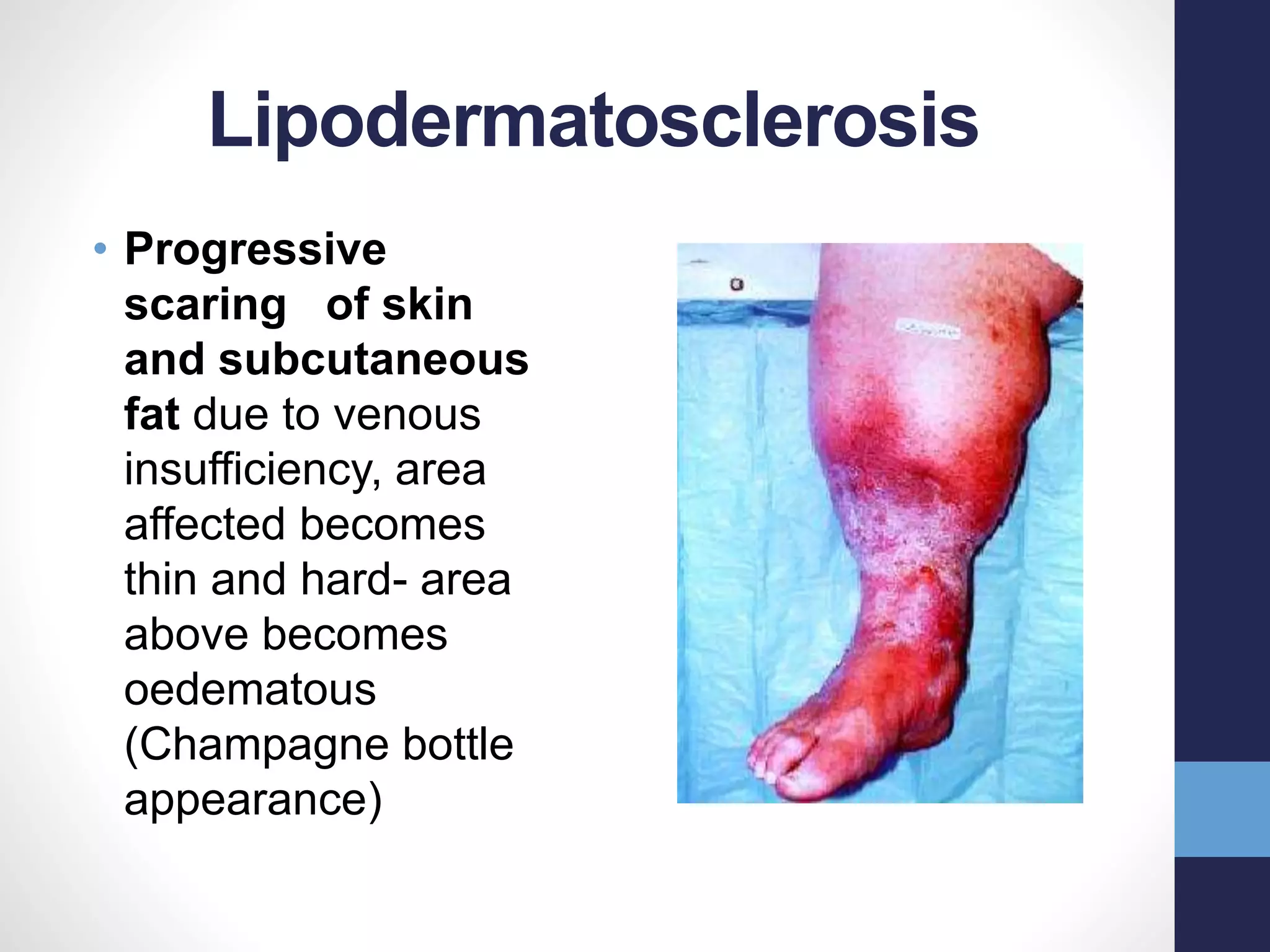 Lipodermatosclerosis

• Progressive scaring of skin and subcutaneous fat due to venous insufficiency, area affected becomes thin and hard- area above becomes oedematous (Champagne bottle appearance)